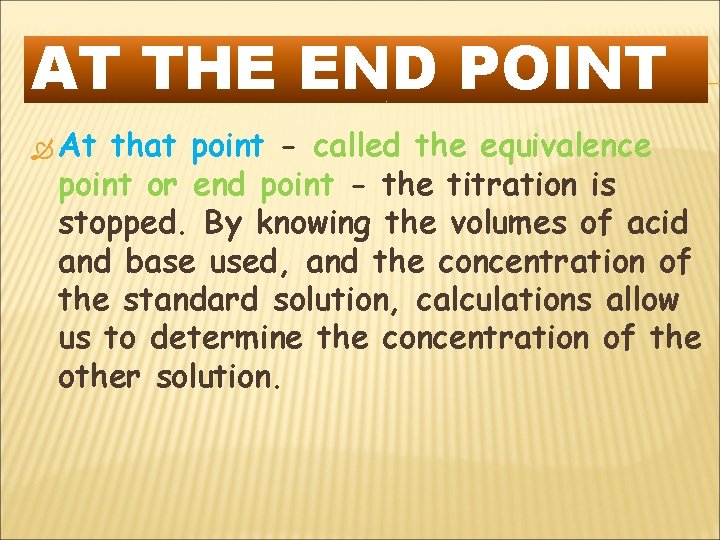 AT THE END POINT

At that point – called the equivalence point or end point – the titration is stopped. By knowing the volumes of acid and base used, and the concentration of the standard solution, calculations allow us to determine the concentration of the other solution.